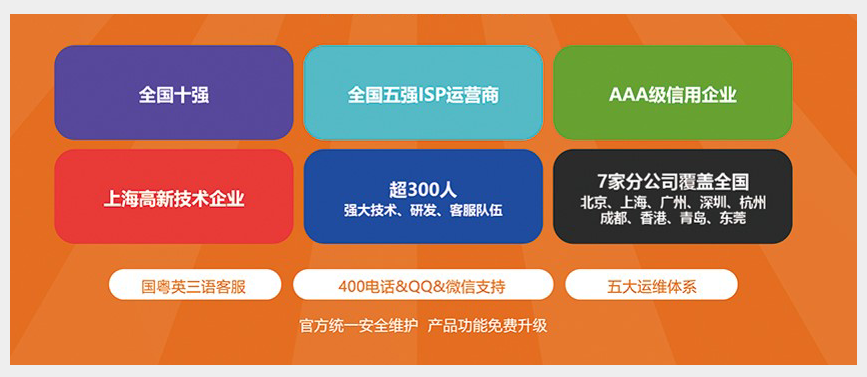 全国十强

全国五强ISP运营商

AAA级信用企业

上海高新技术企业

超300人
强大技术、研发、客服队伍

7家分公司覆盖全国
北京、上海、广州、深圳、杭州
成都、香港、青岛、东莞

国粤英三语客服

400电话&QQ&微信支持

五大运维体系

官方统一安全维护 产品功能免费升级